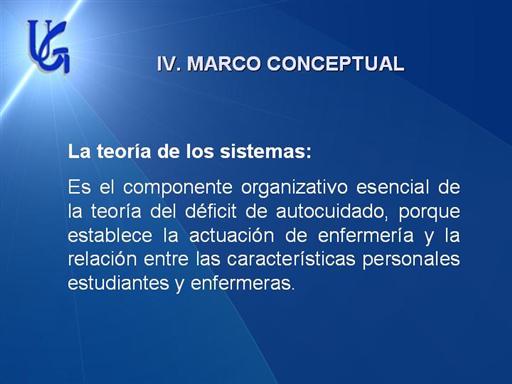 UG

IV. MARCO CONCEPTUAL

La teoría de los sistemas:

Es el componente organizativo esencial de la teoría del déficit de autocuidado, porque establece la actuación de enfermería y la relación entre las características personales estudiantes y enfermeras.